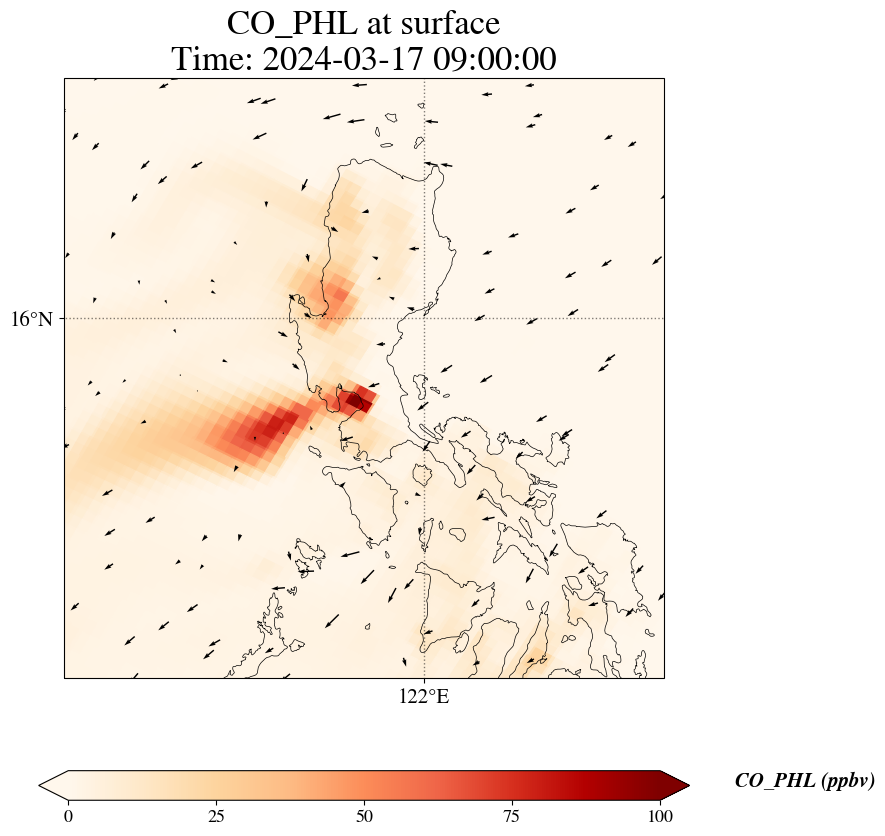 CO_PHL at surface
Time: 2024-03-17 09:00:00

16°N

122°E

0 25 50 75 100

CO_PHL (ppbv)